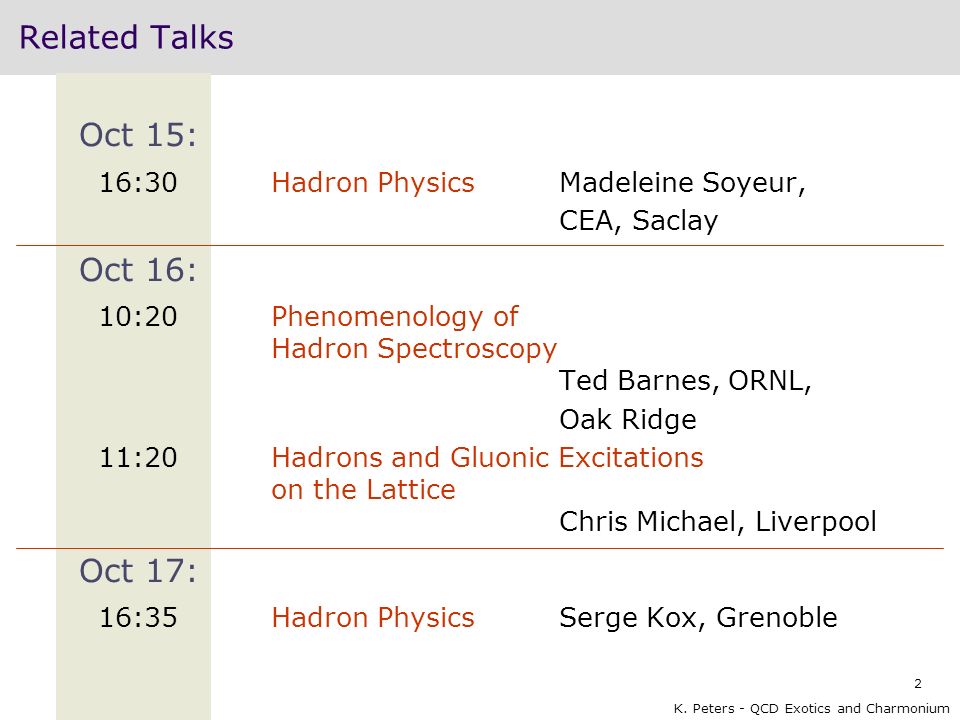 Related Talks

Oct 15:

16:30 Hadron Physics Madeleine Soyeur, CEA, Saclay

Oct 16:

10:20 Phenomenology of Hadron Spectroscopy

Ted Barnes, ORNL, Oak Ridge

11:20 Hadrons and Gluonic Excitations on the Lattice

Chris Michael, Liverpool

Oct 17:

16:35 Hadron Physics Serge Kox, Grenoble

2

K. Peters - QCD Exotics and Charmonium